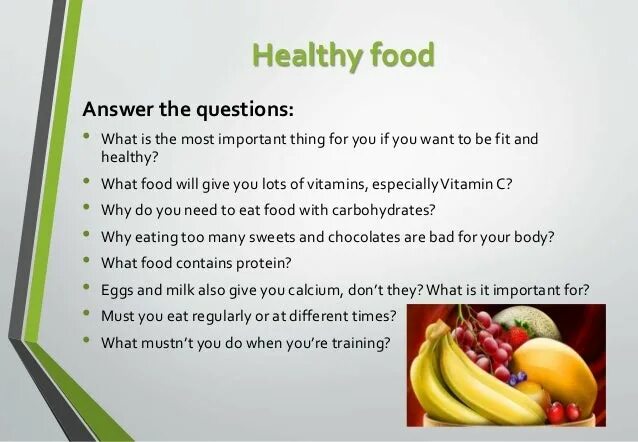 Healthy food

Answer the questions:

• What is the most important thing for you if you want to be fit and healthy?
• What food will give you lots of vitamins, especially Vitamin C?
• Why do you need to eat food with carbohydrates?
• Why eating too many sweets and chocolates are bad for your body?
• What food contains protein?
• Eggs and milk also give you calcium, don't they? What is it important for?
• Must you eat regularly or at different times?
• What mustn't you do when you're training?